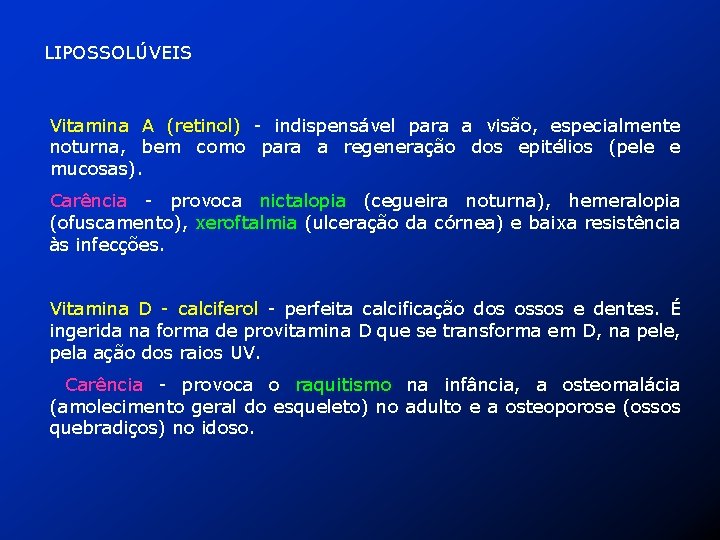 LIPOSSOLÚVEIS

Vitamina A (retinol) - indispensável para a visão, especialmente noturna, bem como para a regeneração dos epitélios (pele e mucosas).

Carência - provoca nictalopia (cegueira noturna), hemeralopia (ofuscamento), xeroftalmia (ulceração da córnea) e baixa resistência às infecções.

Vitamina D - calciferol - perfeita calcificação dos ossos e dentes. É ingerida na forma de provitamina D que se transforma em D, na pele, pela ação dos raios UV.

Carência - provoca o raquitismo na infância, a osteomalácia (amolecimento geral do esqueleto) no adulto e a osteoporose (ossos quebradiços) no idoso.